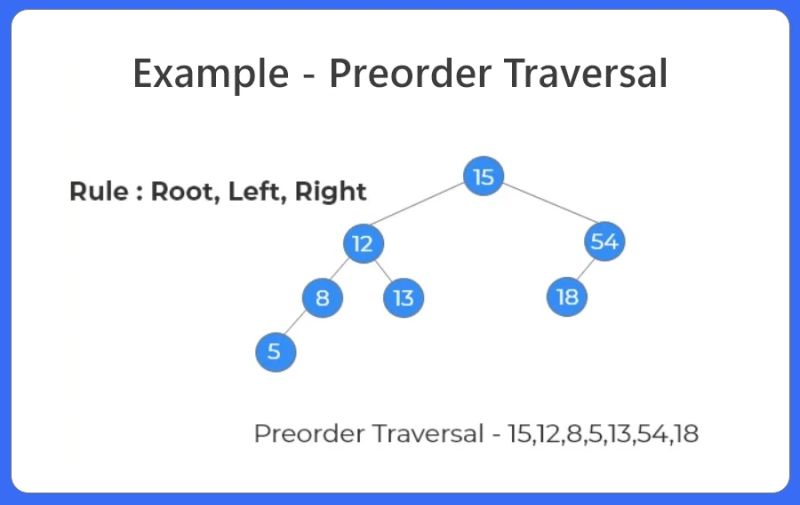 Example - Preorder Traversal

Rule : Root, Left, Right

15

12

54

8

13

18

5

Preorder Traversal - 15,12,8,5,13,54,18